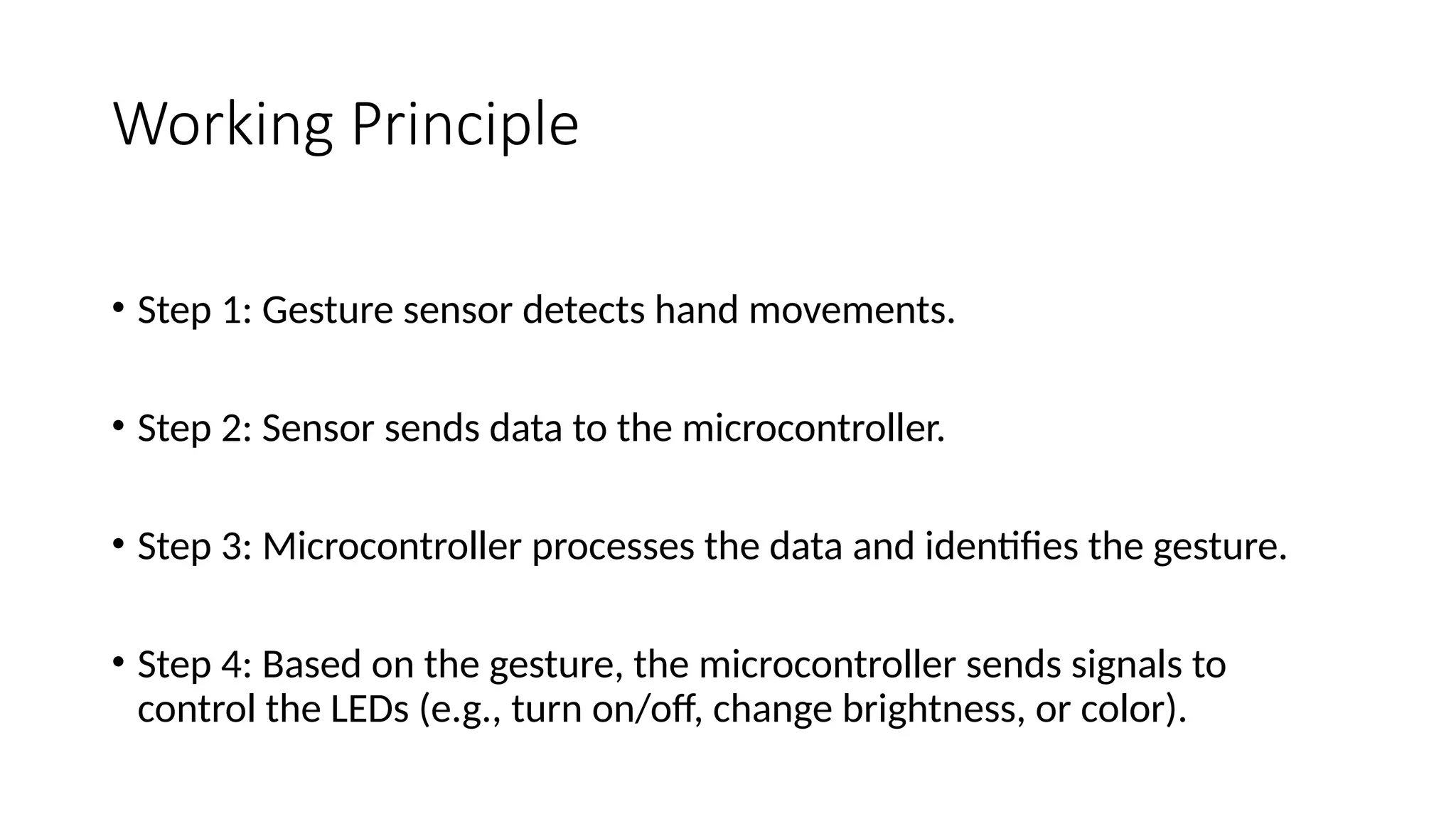 Working Principle

• Step 1: Gesture sensor detects hand movements.

• Step 2: Sensor sends data to the microcontroller.

• Step 3: Microcontroller processes the data and identifies the gesture.

• Step 4: Based on the gesture, the microcontroller sends signals to control the LEDs (e.g., turn on/off, change brightness, or color).